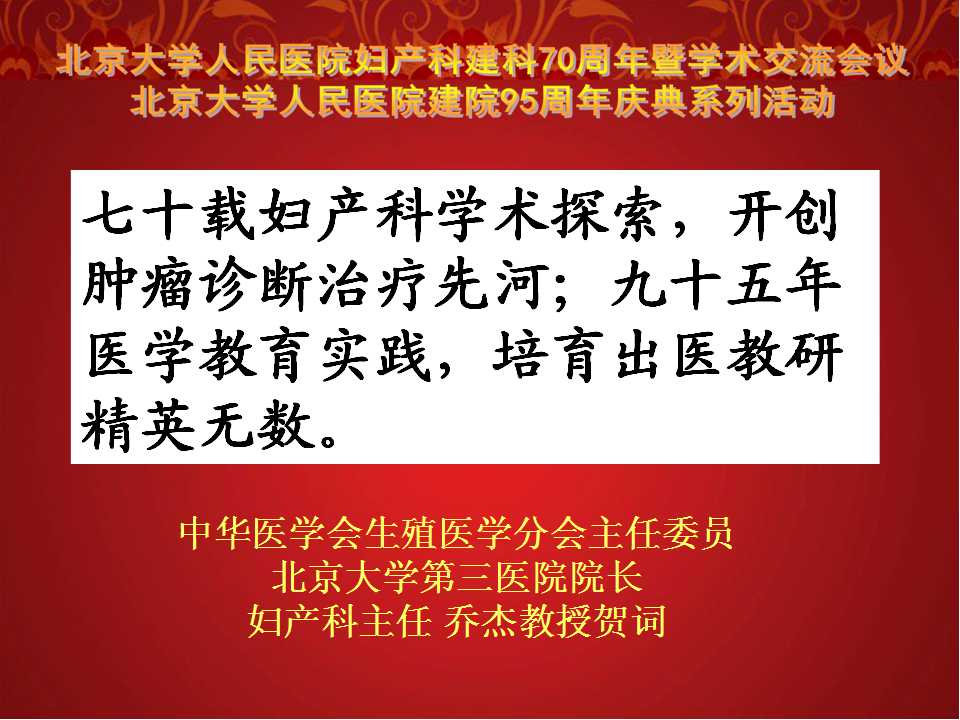 北京大学人民医院妇产科建科70周年暨学术交流会议
北京大学人民医院建院95周年庆典系列活动

七十载妇产科学术探索，开创肿瘤诊断治疗先河；九十五年医学教育实践，培育出医教研精英无数。

中华医学会生殖医学分会主任委员
北京大学第三医院院长
妇产科主任 乔杰教授贺词